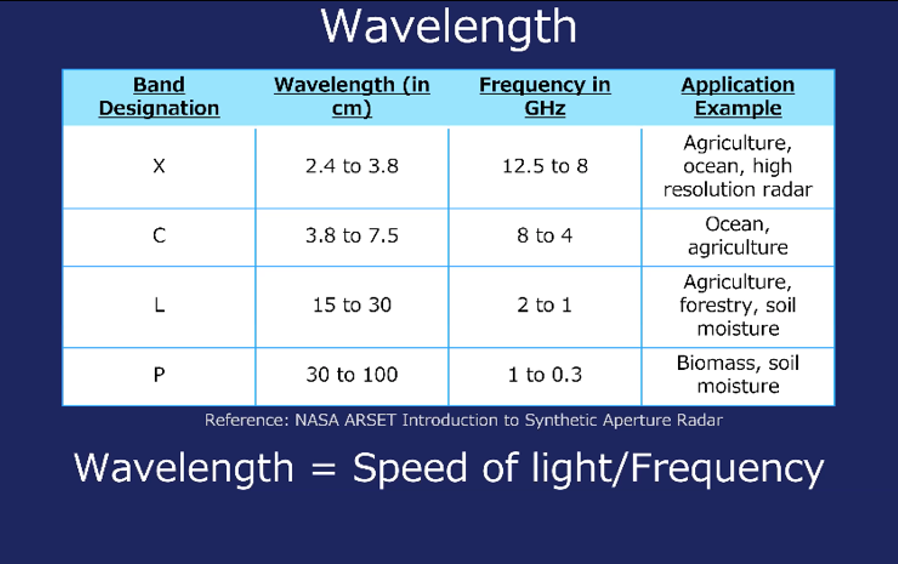 Wavelength

| Band Designation | Wavelength (in cm) | Frequency in GHz | Application Example |
|---|---|---|---|
| X | 2.4 to 3.8 | 12.5 to 8 | Agriculture, ocean, high resolution radar |
| C | 3.8 to 7.5 | 8 to 4 | Ocean, agriculture |
| L | 15 to 30 | 2 to 1 | Agriculture, forestry, soil moisture |
| P | 30 to 100 | 1 to 0.3 | Biomass, soil moisture |

Reference: NASA ARSET Introduction to Synthetic Aperture Radar

Wavelength = Speed of light/Frequency